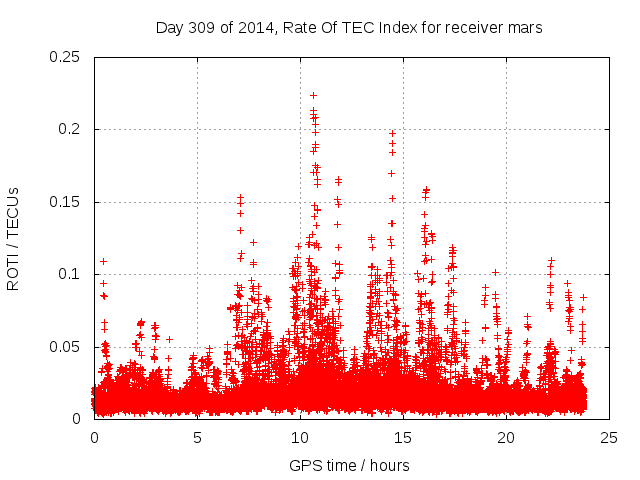 Day 309 of 2014, Rate Of TEC Index for receiver mars

ROTI / TECUs

0.25
0.2
0.15
0.1
0.05
0

0
5
10
15
20
25

GPS time / hours